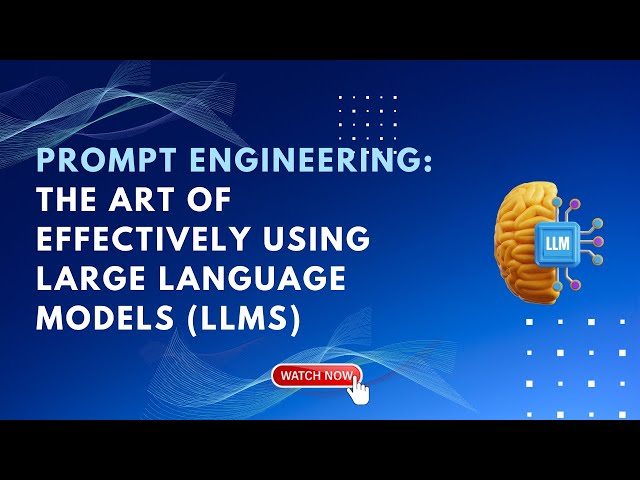 PROMPT ENGINEERING:
THE ART OF EFFECTIVELY USING LARGE LANGUAGE MODELS (LLMS)

LLM

WATCH NOW